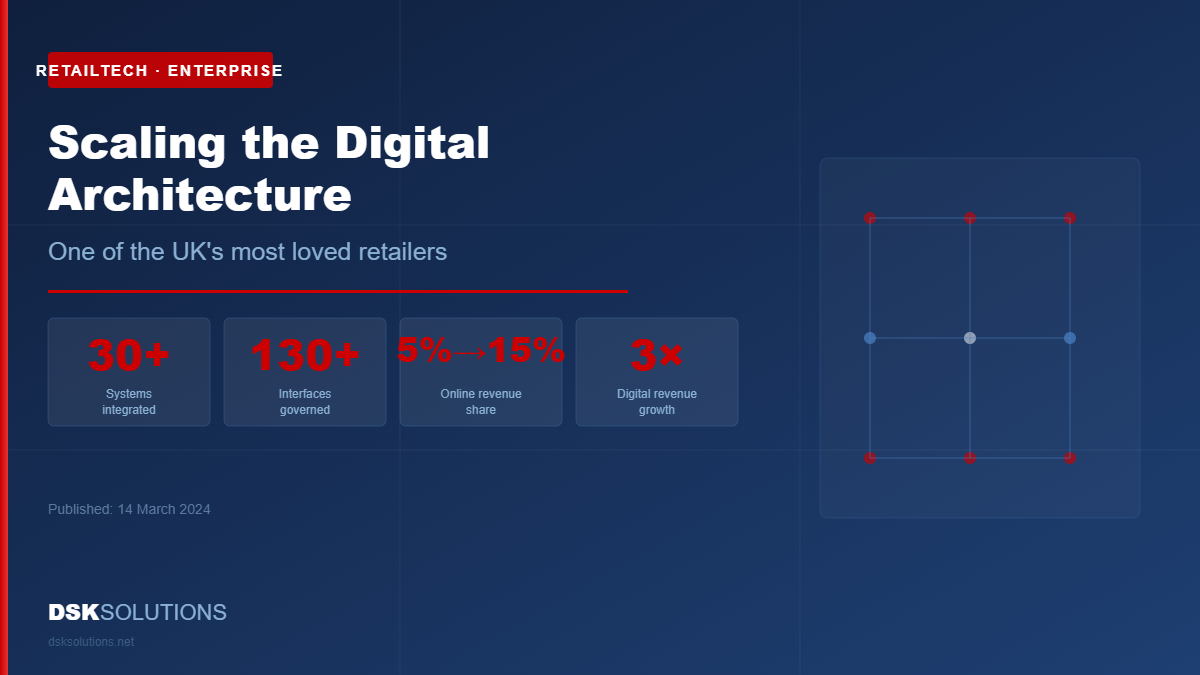 RETAILTECH · ENTERPRISE

Scaling the Digital Architecture

One of the UK's most loved retailers

30+
Systems integrated

130+
Interfaces governed

5%→15%
Online revenue share

3×
Digital revenue growth

Published: 14 March 2024

DSKSOLUTIONS
dsksolutions.net